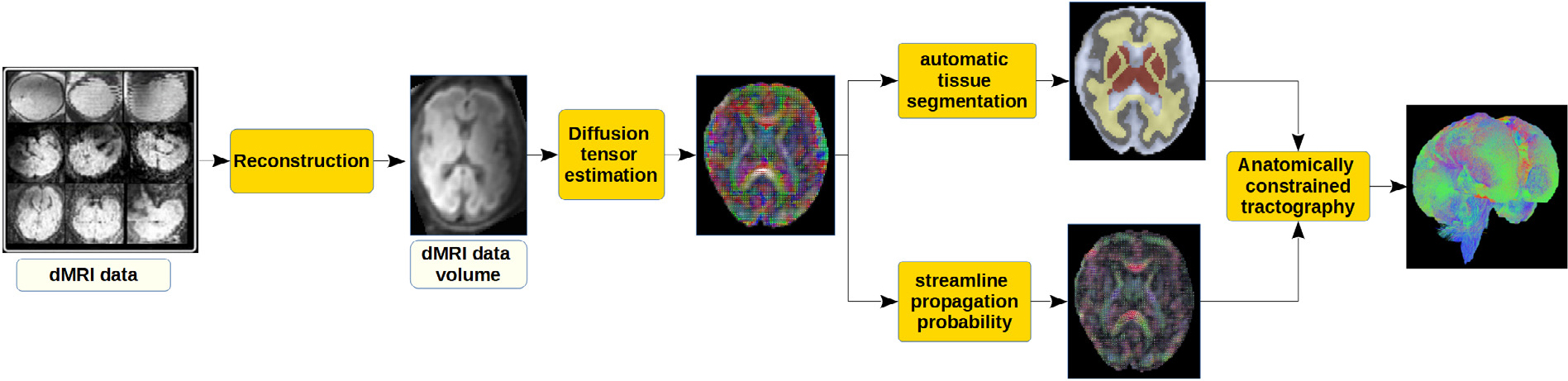 dMRI data

Reconstruction

dMRI data volume

Diffusion tensor estimation

automatic tissue segmentation

streamline propagation probability

Anatomically constrained tractography